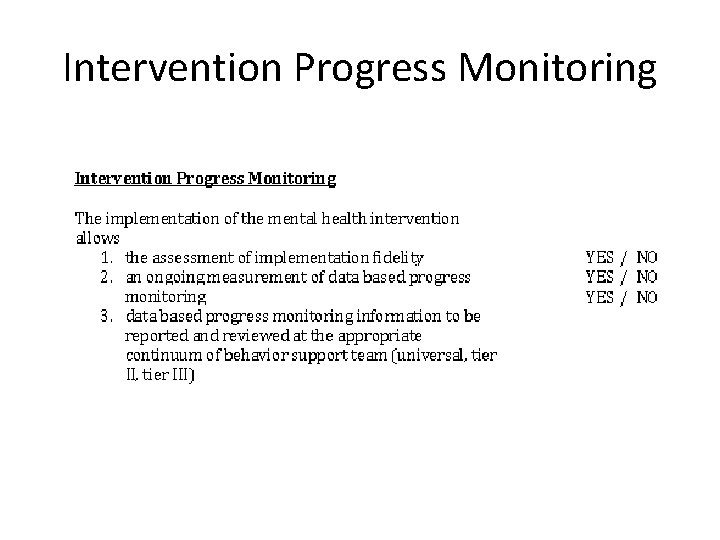 Intervention Progress Monitoring

Intervention Progress Monitoring

The implementation of the mental health intervention allows

1. the assessment of implementation fidelity YES / NO
2. an ongoing measurement of data based progress monitoring YES / NO
3. data based progress monitoring information to be reported and reviewed at the appropriate continuum of behavior support team (universal, tier II, tier III) YES / NO